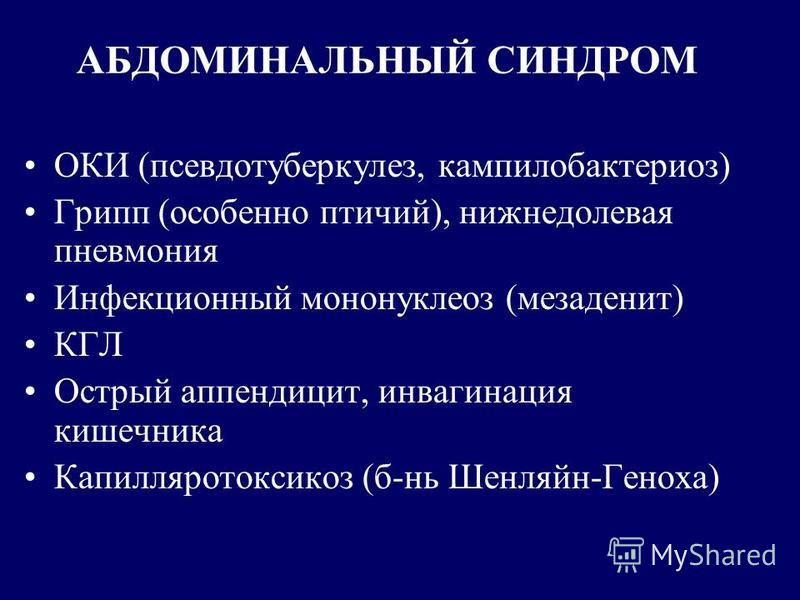 АБДОМИНАЛЬНЫЙ СИНДРОМ

• ОКИ (псевдотуберкулез, кампилобактериоз)
• Грипп (особенно птичий), нижнедолевая пневмония
• Инфекционный мононуклеоз (мезаденит)
• КГЛ
• Острый аппендицит, инвагинация кишечника
• Капилляротоксикоз (б-нь Шенляйн-Геноха)

MyShared